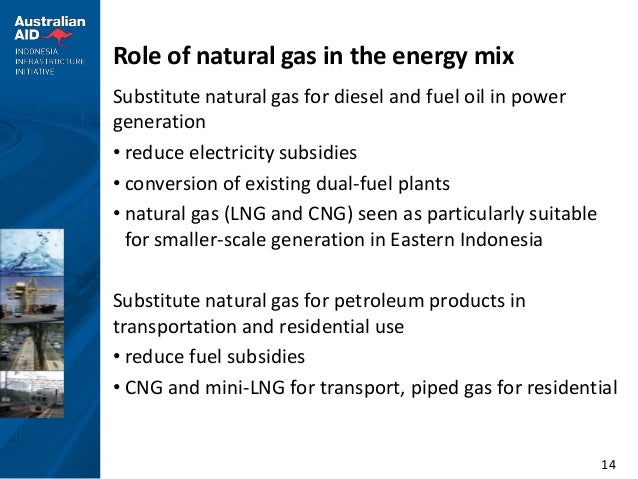 Australian AID

INDONESIA INFRASTRUCTURE INITIATIVE

Role of natural gas in the energy mix

Substitute natural gas for diesel and fuel oil in power generation

• reduce electricity subsidies
• conversion of existing dual-fuel plants
• natural gas (LNG and CNG) seen as particularly suitable for smaller-scale generation in Eastern Indonesia

Substitute natural gas for petroleum products in transportation and residential use

• reduce fuel subsidies
• CNG and mini-LNG for transport, piped gas for residential

14